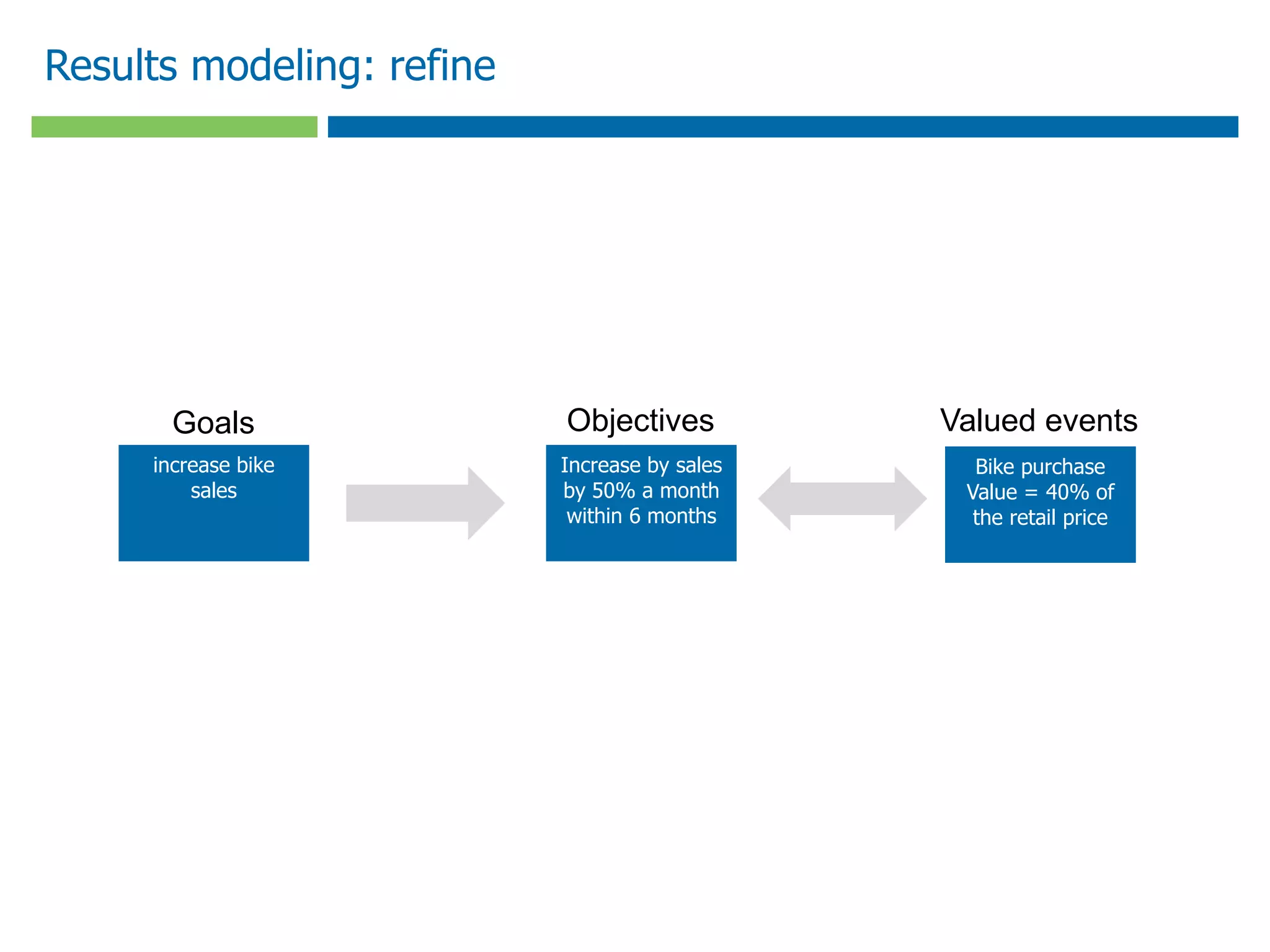 Results modeling: refine

Goals

increase bike sales

Objectives

Increase by sales by 50% a month within 6 months

Valued events

Bike purchase Value = 40% of the retail price